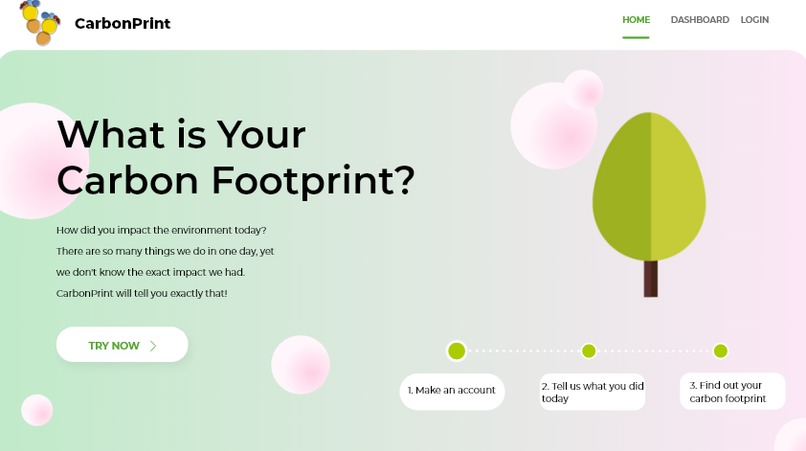 CarbonPrint

HOME DASHBOARD LOGIN

What is Your Carbon Footprint?

How did you impact the environment today? There are so many things we do in one day, yet we don't know the exact impact we had. CarbonPrint will tell you exactly that!

TRY NOW

1. Make an account

2. Tell us what you did today

3. Find out your carbon footprint